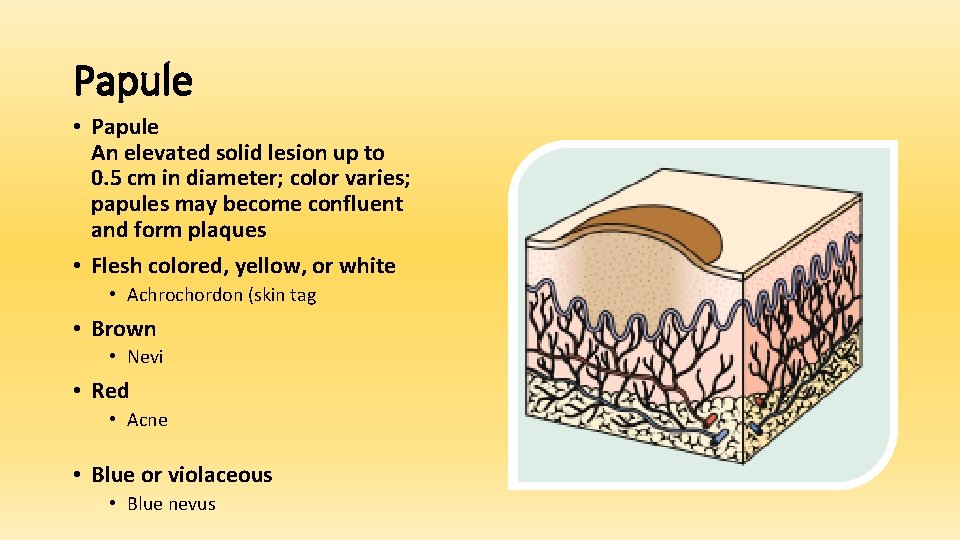 Papule

• Papule
An elevated solid lesion up to 0.5 cm in diameter; color varies; papules may become confluent and form plaques

• Flesh colored, yellow, or white
• Achrochordon (skin tag

• Brown
• Nevi

• Red
• Acne

• Blue or violaceous
• Blue nevus